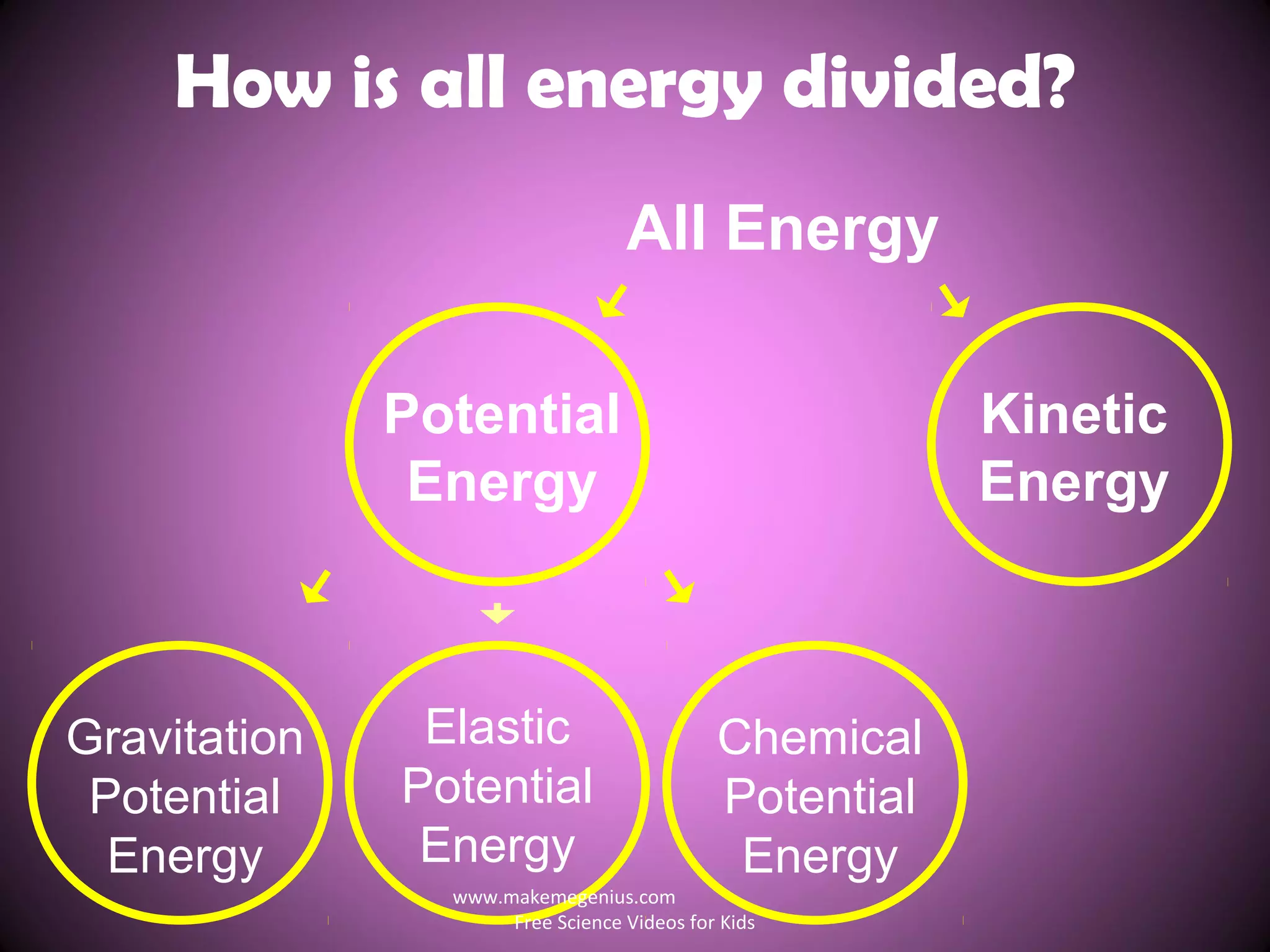 How is all energy divided?

All Energy

Potential Energy

Kinetic Energy

Gravitation Potential Energy

Elastic Potential Energy

Chemical Potential Energy

www.makemegenius.com
Free Science Videos for Kids